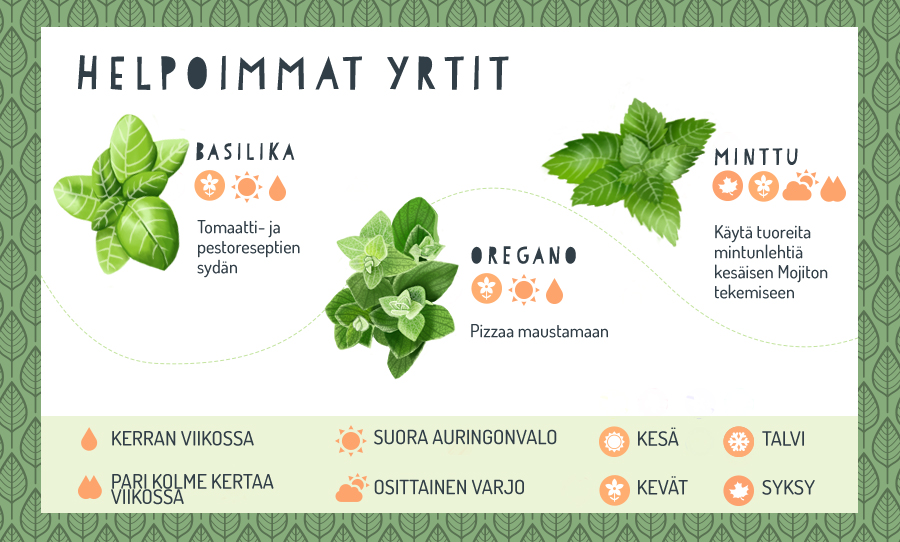 HELPOIMMAT YRTIT

BASILIKA

Tomaatti- ja pestoreseptien sydän

OREGANO

Pizzaa maustamaan

MINTTU

Käytä tuoreita mintunlehtiä kesäisen Mojiton tekemiseen

KERRAN VIIKOSSA

PARI KOLME KERTAA VIIKOSSA

SUORA AURINGONVALO

OSITTAINEN VARJO

KESÄ

KEVÄT

TALVI

SYKSY